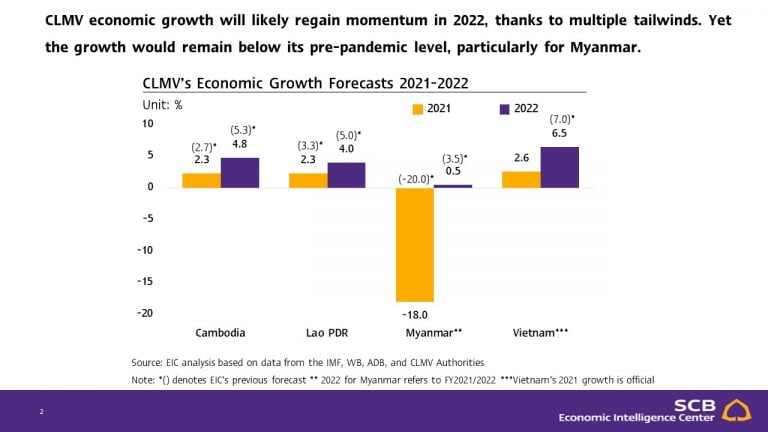 CLMV economic growth will likely regain momentum in 2022, thanks to multiple tailwinds. Yet the growth would remain below its pre-pandemic level, particularly for Myanmar.

CLMV's Economic Growth Forecasts 2021-2022

Unit: %

2021 2022

10
5
0
-5
-10
-15
-20

(2.7)* 2.3
(5.3)* 4.8
(3.3)* 2.3
(5.0)* 4.0
(-20.0)* -18.0
(3.5)* 0.5
2.6
(7.0)* 6.5

Cambodia Lao PDR Myanmar** Vietnam***

Source: EIC analysis based on data from the IMF, WB, ADB, and CLMV Authorities

Note: *() denotes EIC's previous forecast ** 2022 for Myanmar refers to FY2021/2022 ***Vietnam's 2021 growth is official

2

SCB
Economic Intelligence Center